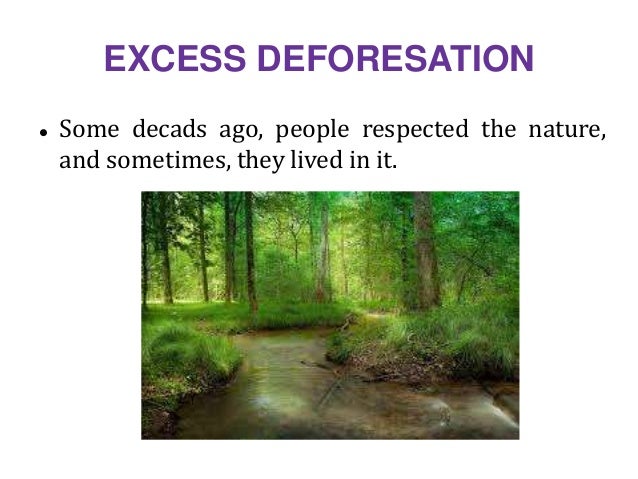 EXCESS DEFORESATION

• Some decads ago, people respected the nature, and sometimes, they lived in it.